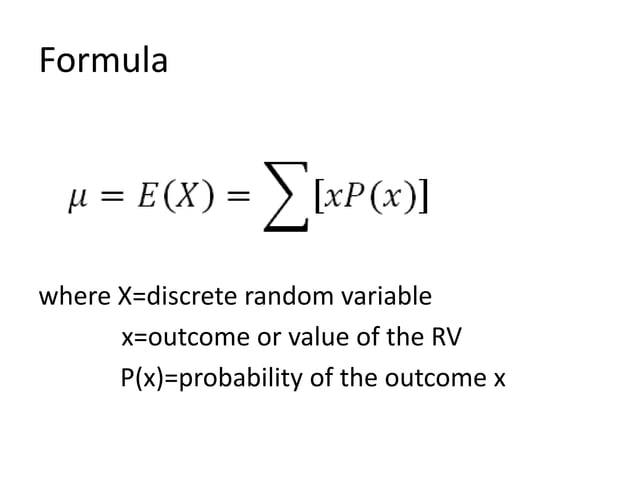 Formula

$\mu = E(X) = \sum [xP(x)]$

where X=discrete random variable
x=outcome or value of the RV
P(x)=probability of the outcome x